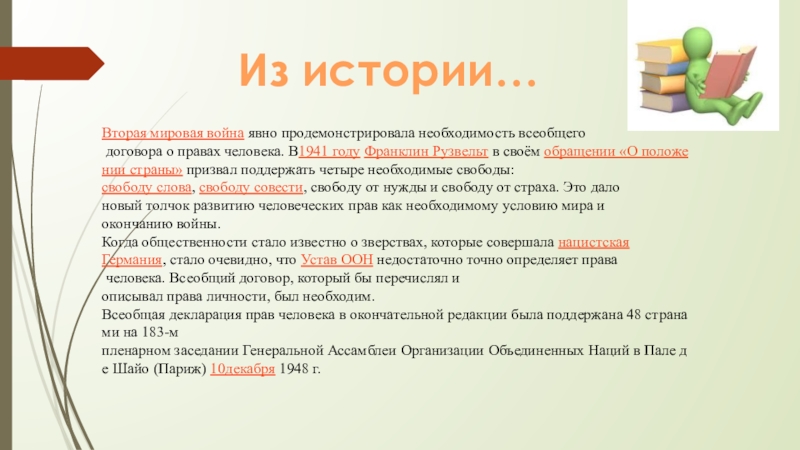 Из истории…

Вторая мировая война явно продемонстрировала необходимость всеобщего договора о правах человека. В1941 году Франклин Рузвельт в своём обращении «О положении страны» призвал поддержать четыре необходимые свободы: свободу слова, свободу совести, свободу от нужды и свободу от страха. Это дало новый толчок развитию человеческих прав как необходимому условию мира и окончанию войны.

Когда общественности стало известно о зверствах, которые совершала нацистская Германия, стало очевидно, что Устав ООН недостаточно точно определяет права человека. Всеобщий договор, который бы перечислял и описывал права личности, был необходим.

Всеобщая декларация прав человека в окончательной редакции была поддержана 48 странами на 183-м пленарном заседании Генеральной Ассамблеи Организации Объединенных Наций в Пале де Шайо (Париж) 10декабря 1948 г.